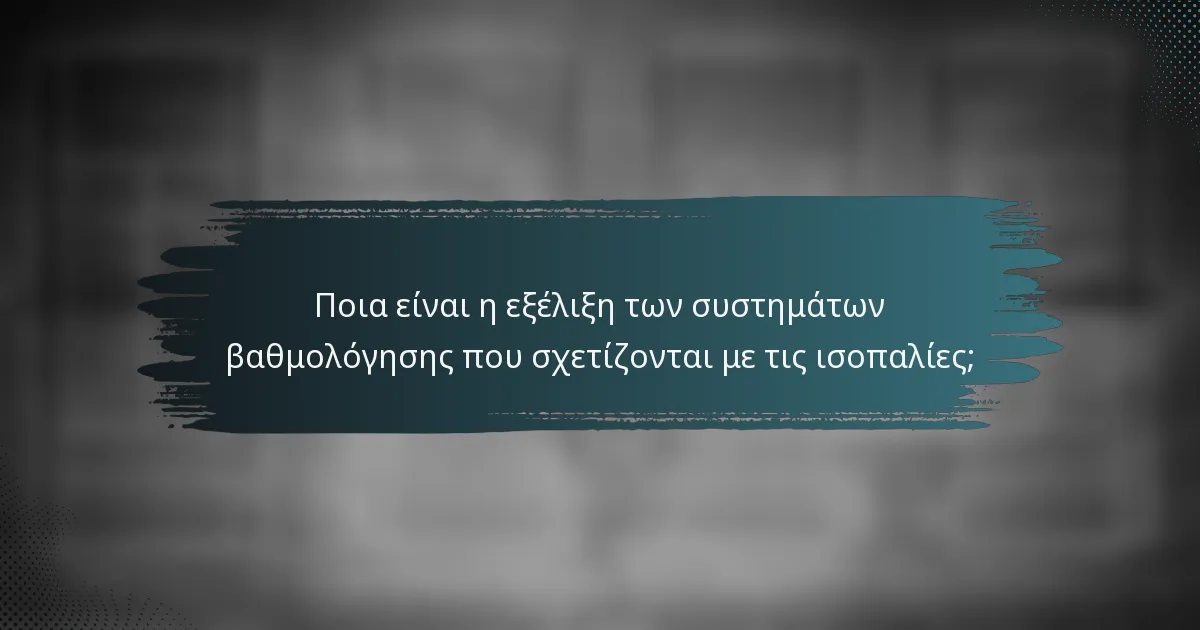 Ποια είναι η εξέλιξη των συστημάτων βαθμολόγησης που σχετίζονται με τις ισοπαλίες;